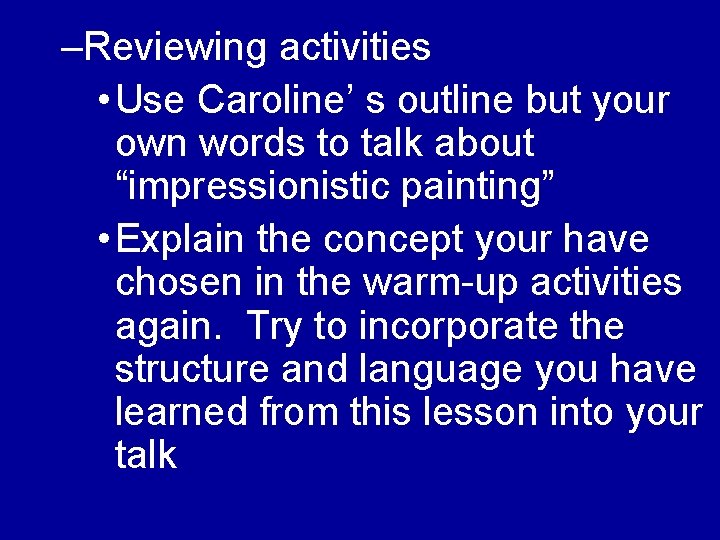 –Reviewing activities

• Use Caroline’ s outline but your own words to talk about “impressionistic painting”

• Explain the concept your have chosen in the warm-up activities again. Try to incorporate the structure and language you have learned from this lesson into your talk